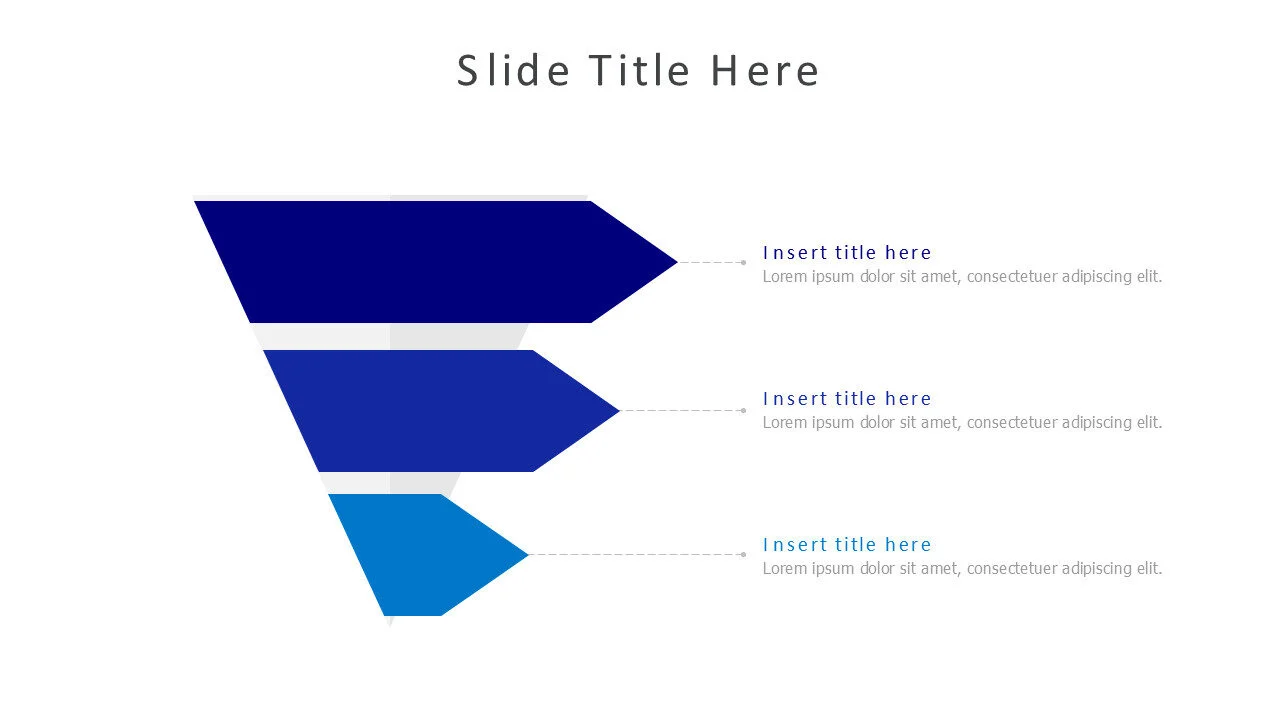 Slide Title Here

Insert title here
Lorem ipsum dolor sit amet, consectetuer adipiscing elit.

Insert title here
Lorem ipsum dolor sit amet, consectetuer adipiscing elit.

Insert title here
Lorem ipsum dolor sit amet, consectetuer adipiscing elit.